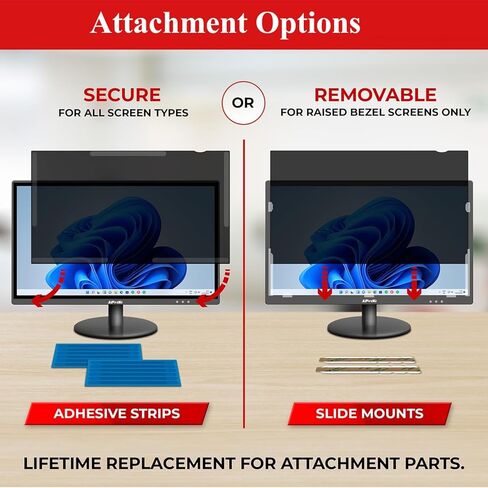 Attachment Options

SECURE
FOR ALL SCREEN TYPES

OR

REMOVABLE
FOR RAISED BEZEL SCREENS ONLY

ADHESIVE STRIPS

SLIDE MOUNTS

LIFETIME REPLACEMENT FOR ATTACHMENT PARTS.